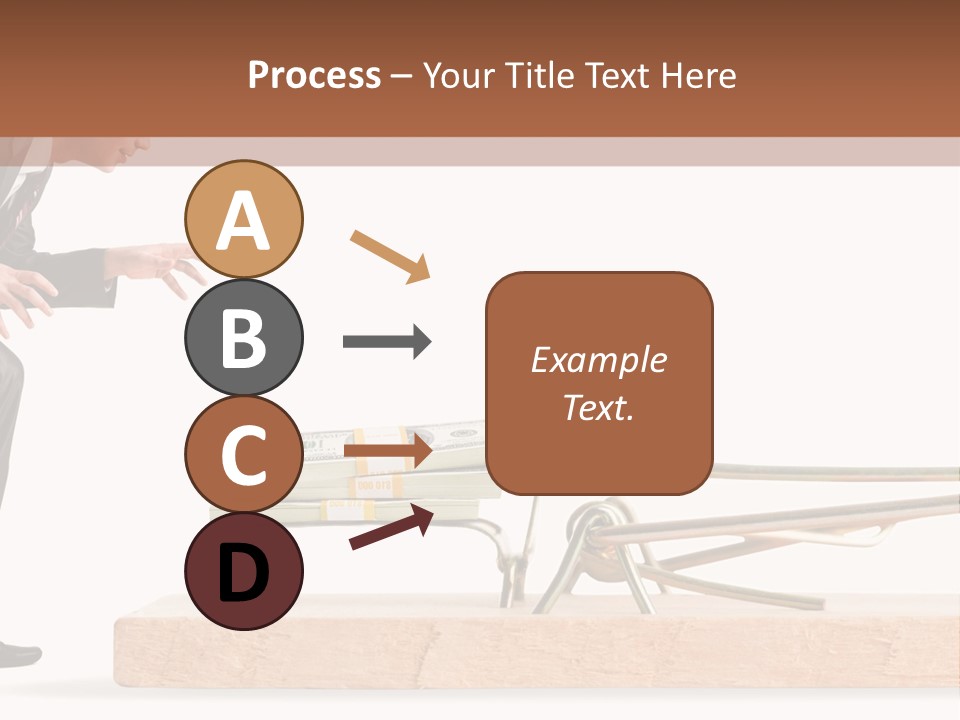 Process – Your Title Text Here

A

B

C

D

Example Text.